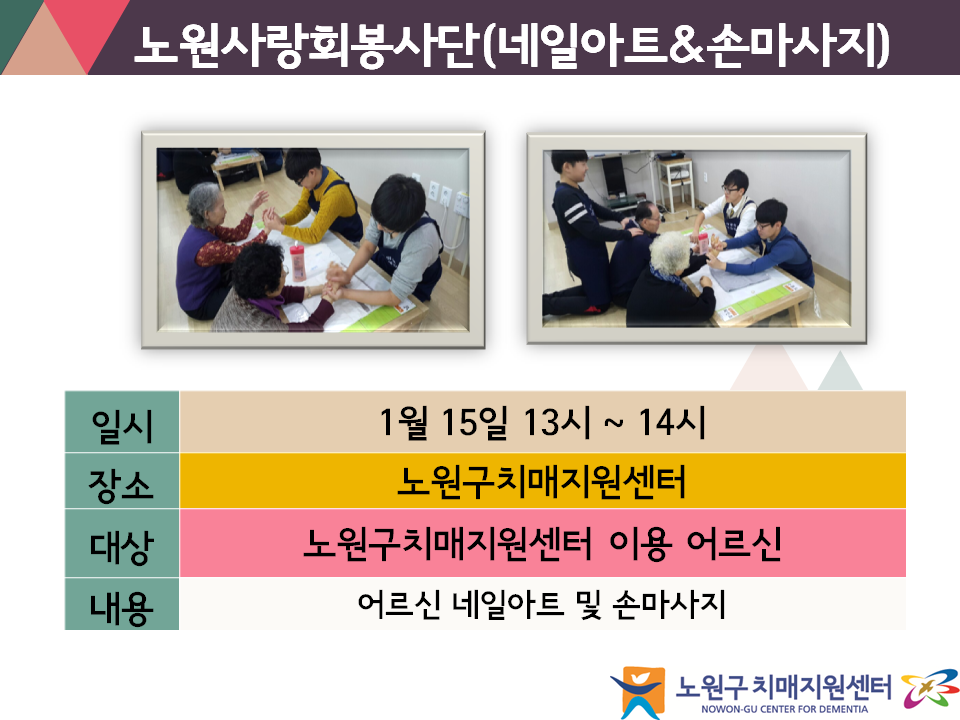 노원사랑회봉사단(네일아트&손마사지)

| 일시 | 1월 15일 13시 ~ 14시 |
|---|---|
| 장소 | 노원구치매지원센터 |
| 대상 | 노원구치매지원센터 이용 어르신 |
| 내용 | 어르신 네일아트 및 손마사지 |

노원구 치매지원센터
NOWON-GU CENTER FOR DEMENTIA